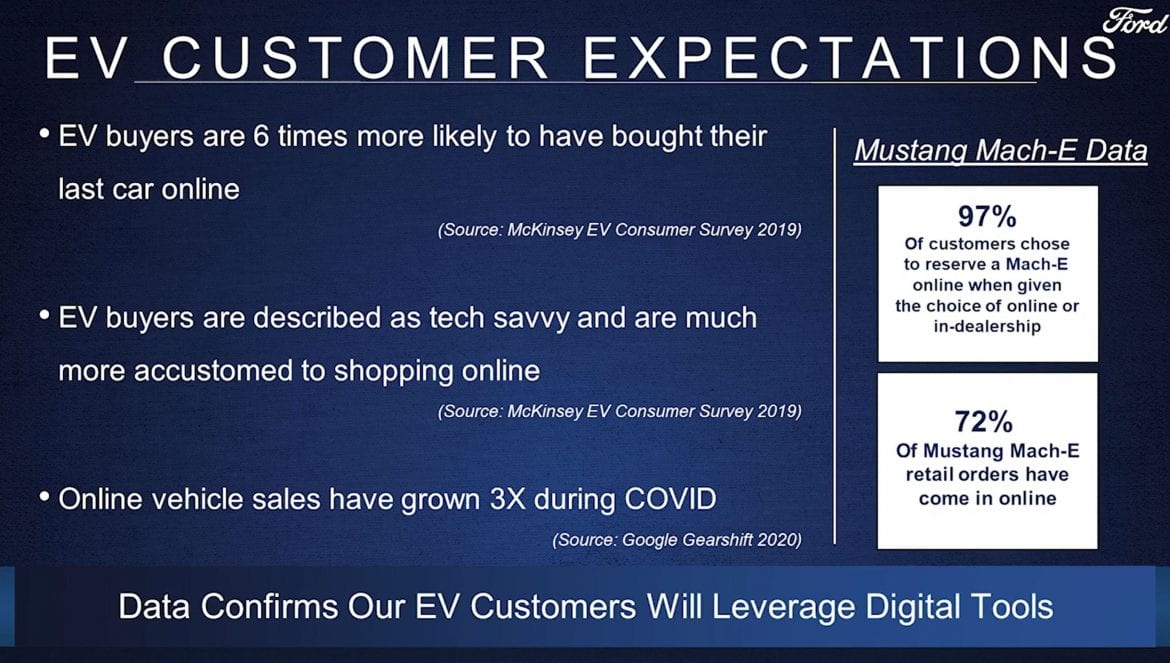 Ford

EV CUSTOMER EXPECTATIONS

• EV buyers are 6 times more likely to have bought their last car online

(Source: McKinsey EV Consumer Survey 2019)

• EV buyers are described as tech savvy and are much more accustomed to shopping online

(Source: McKinsey EV Consumer Survey 2019)

• Online vehicle sales have grown 3X during COVID

(Source: Google Gearshift 2020)

Mustang Mach-E Data

97%
Of customers chose to reserve a Mach-E online when given the choice of online or in-dealership

72%
Of Mustang Mach-E retail orders have come in online

Data Confirms Our EV Customers Will Leverage Digital Tools